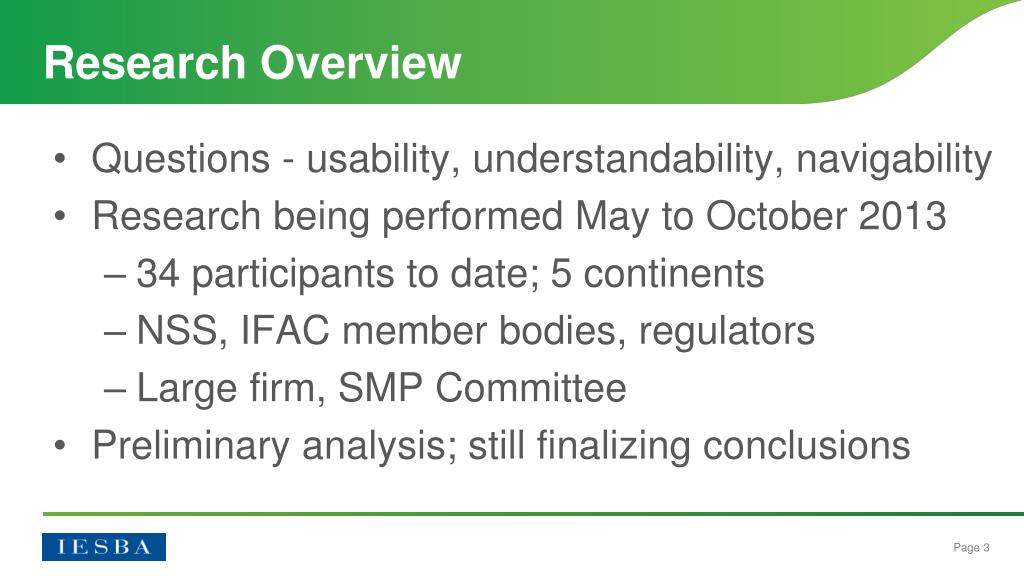 Research Overview

• Questions - usability, understandability, navigability
• Research being performed May to October 2013
– 34 participants to date; 5 continents
– NSS, IFAC member bodies, regulators
– Large firm, SMP Committee
• Preliminary analysis; still finalizing conclusions

IESBA

Page 3